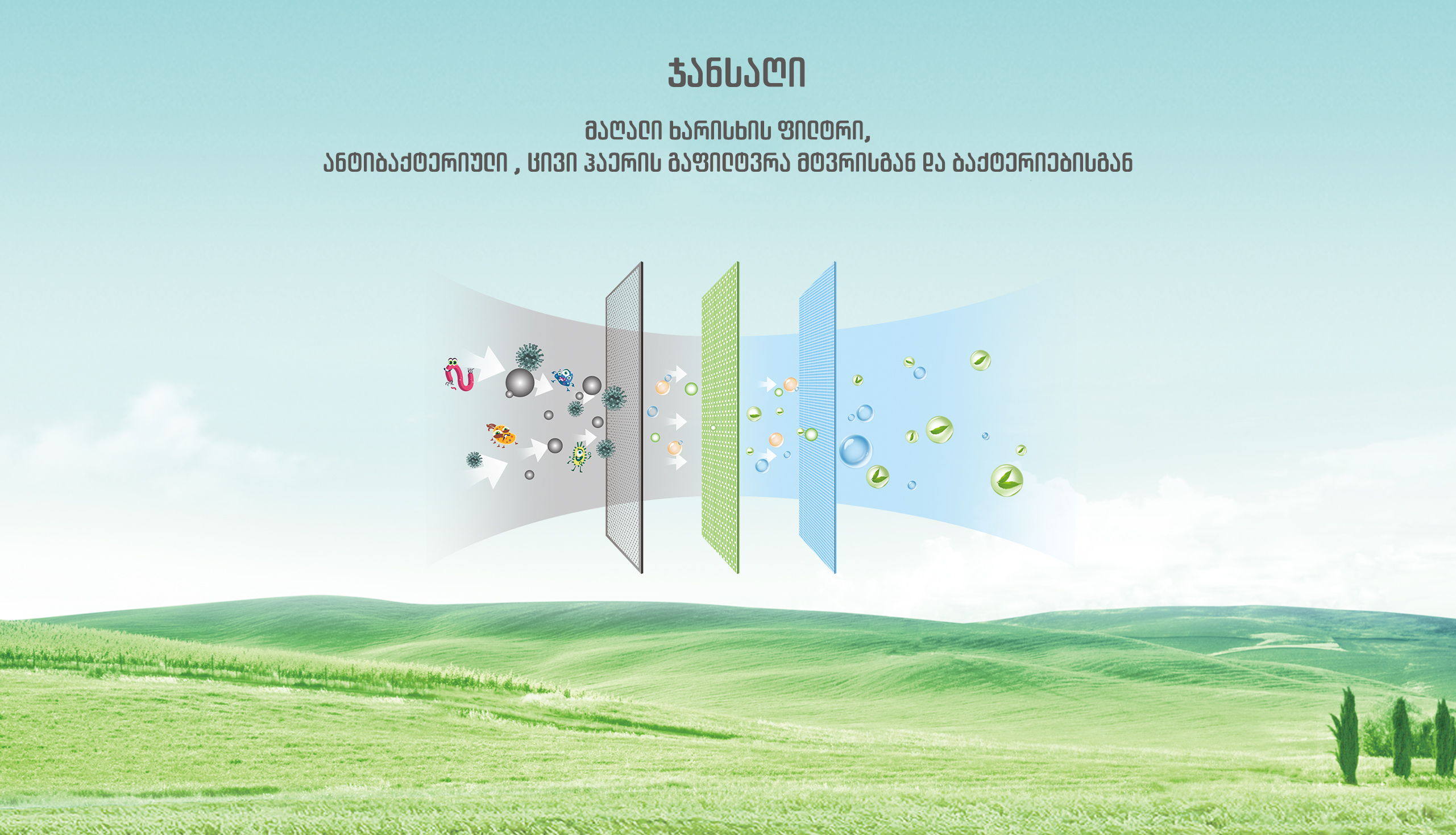 ჯანსაღი

მაღალი ხარისხის ფილტრი,
ანტიბაქტერიული , ცივი ჰაერის გაფილტვრა მტვრისგან და ბაქტერიებისგან